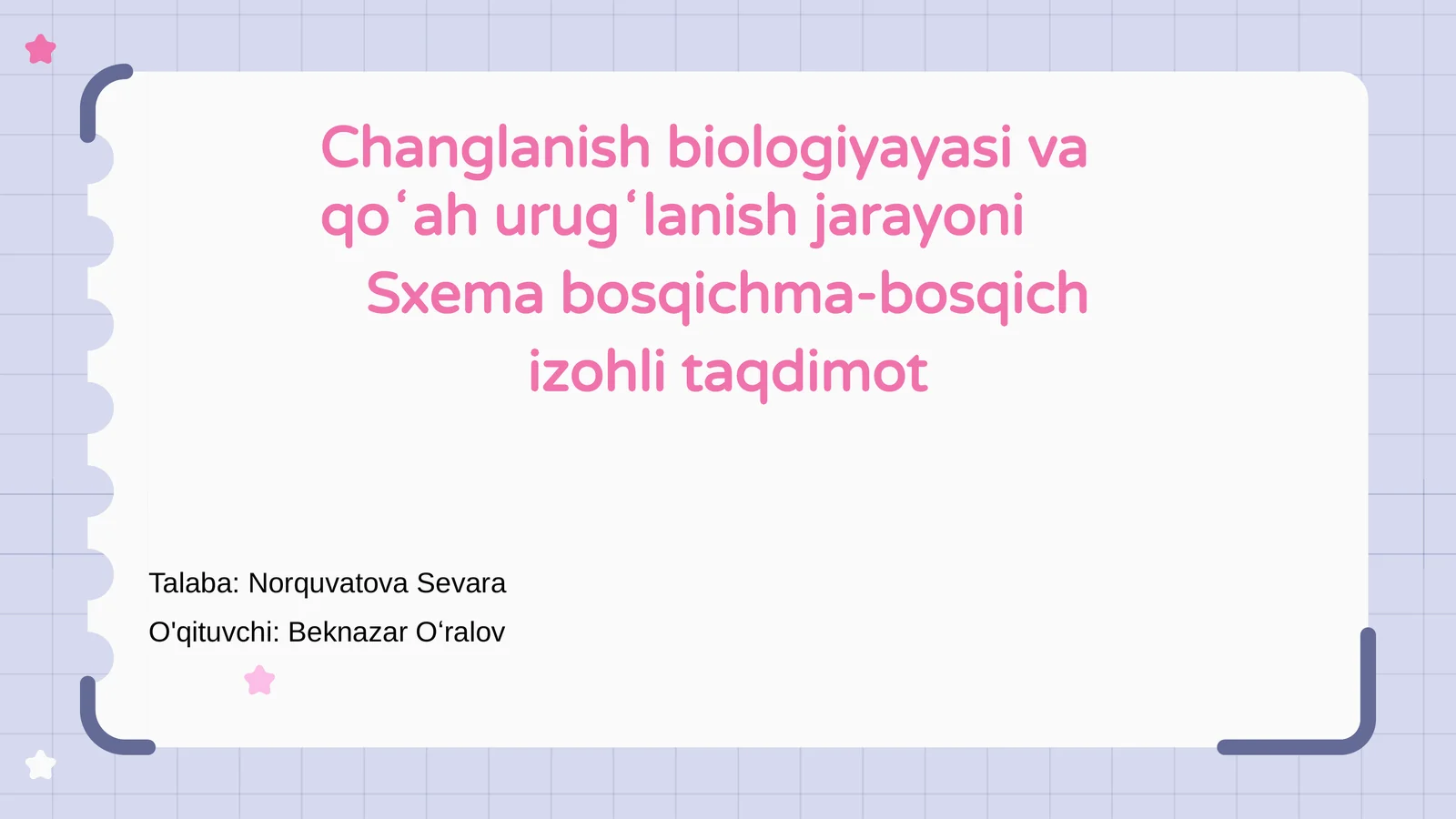 Changlanish biologiyayasi va qoʻah urugʻlanish jarayoni

Sxema bosqichma-bosqich izohli taqdimot

Talaba: Norquvatova Sevara

O'qituvchi: Beknazar O‘ralov